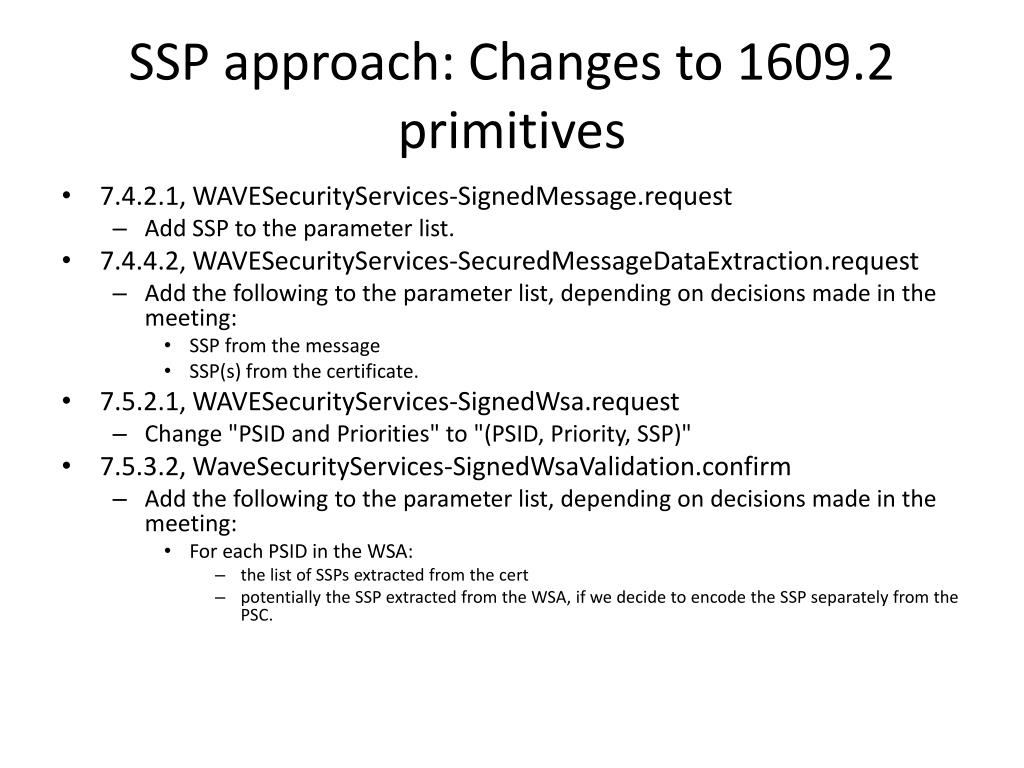 SSP approach: Changes to 1609.2 primitives

• 7.4.2.1, WAVESecurityServices-SignedMessage.request
– Add SSP to the parameter list.
• 7.4.4.2, WAVESecurityServices-SecuredMessageDataExtraction.request
– Add the following to the parameter list, depending on decisions made in the meeting:
• SSP from the message
• SSP(s) from the certificate.
• 7.5.2.1, WAVESecurityServices-SignedWsa.request
– Change "PSID and Priorities" to "(PSID, Priority, SSP)"
• 7.5.3.2, WaveSecurityServices-SignedWsaValidation.confirm
– Add the following to the parameter list, depending on decisions made in the meeting:
• For each PSID in the WSA:
– the list of SSPs extracted from the cert
– potentially the SSP extracted from the WSA, if we decide to encode the SSP separately from the PSC.